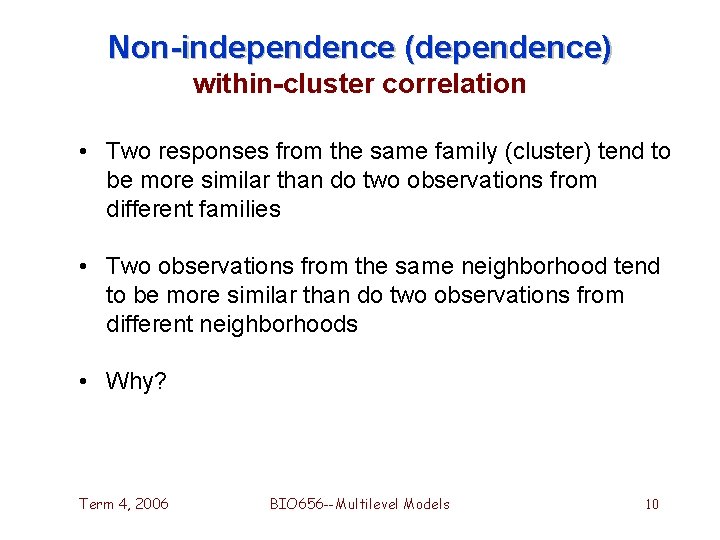 Non-independence (dependence)
within-cluster correlation

• Two responses from the same family (cluster) tend to be more similar than do two observations from different families

• Two observations from the same neighborhood tend to be more similar than do two observations from different neighborhoods

• Why?

Term 4, 2006

BIO656--Multilevel Models

10